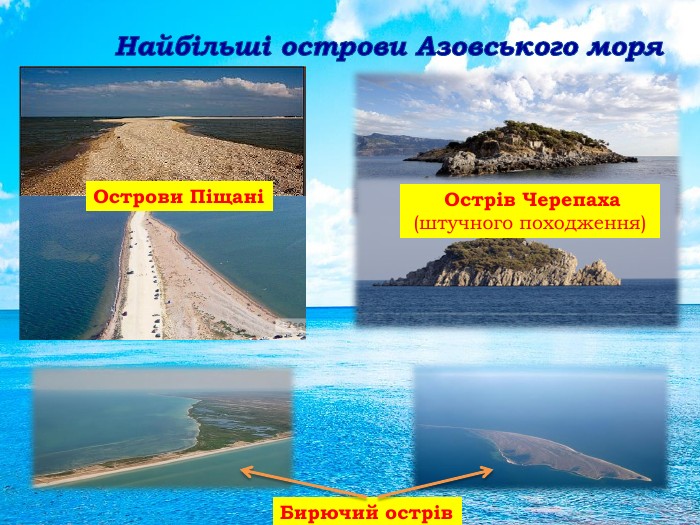 Найбільші острови Азовського моря

Острови Піщані

Острів Черепаха
(штучного походження)

Бирючий острів